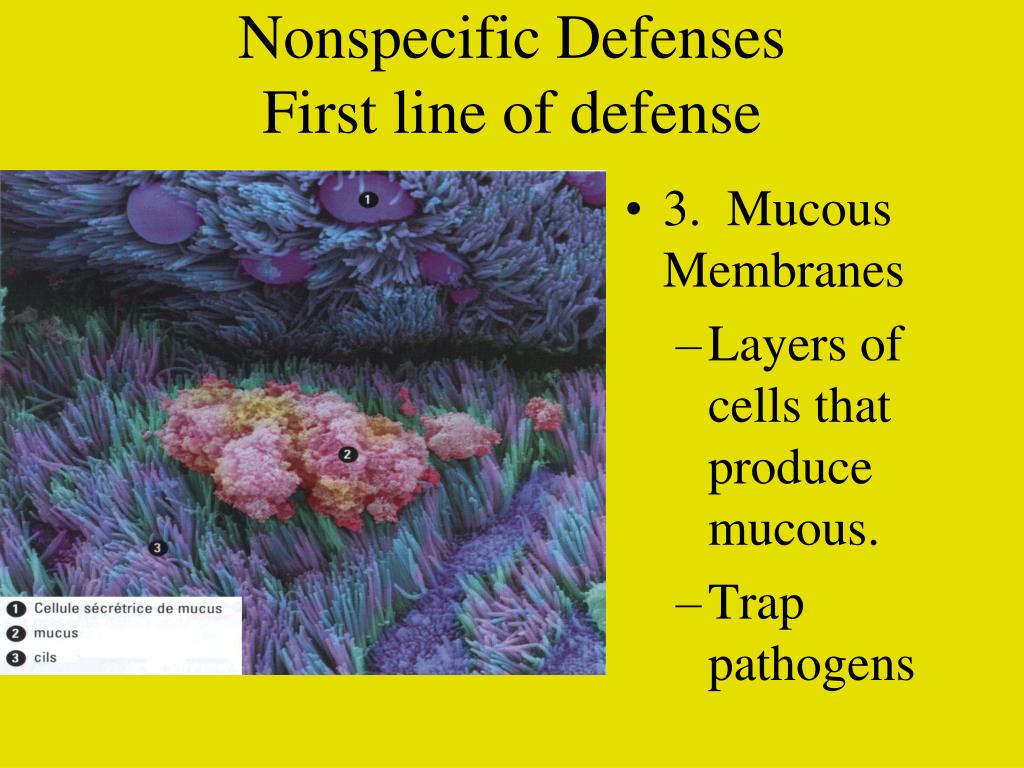 Nonspecific Defenses
First line of defense

1
2
3

1 Cellule sécrétrice de mucus
2 mucus
3 cils

• 3. Mucous Membranes
– Layers of cells that produce mucous.
– Trap pathogens